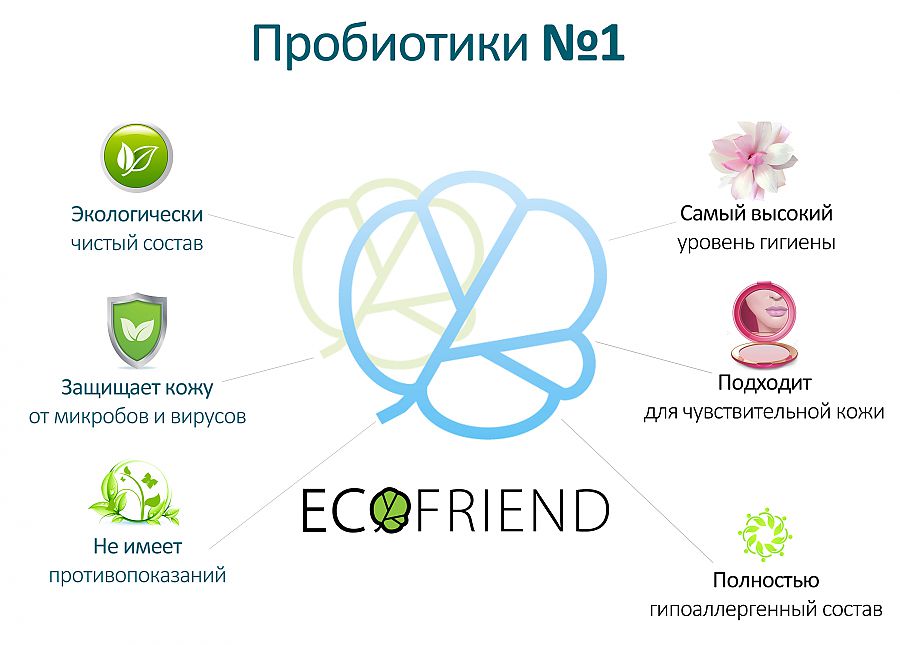 Пробиотики №1

Экологически чистый состав

Защищает кожу от микробов и вирусов

Не имеет противопоказаний

ECOFRIEND

Самый высокий уровень гигиены

Подходит для чувствительной кожи

Полностью гипоаллергенный состав